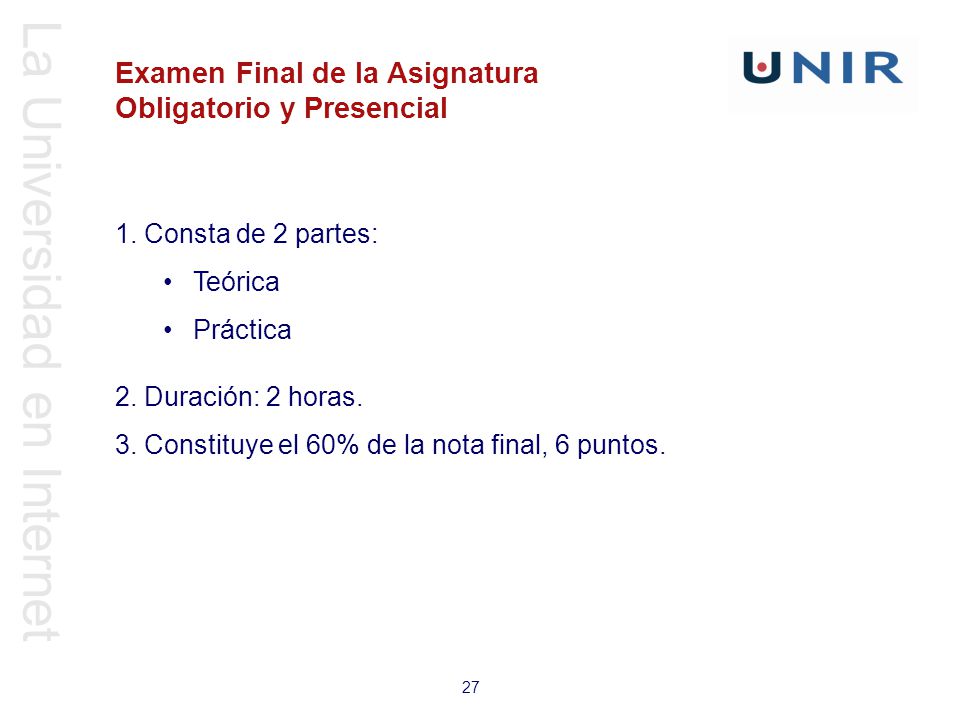 La Universidad en Internet

Examen Final de la Asignatura
Obligatorio y Presencial

UNIR

1. Consta de 2 partes:

• Teórica
• Práctica

2. Duración: 2 horas.

3. Constituye el 60% de la nota final, 6 puntos.

27